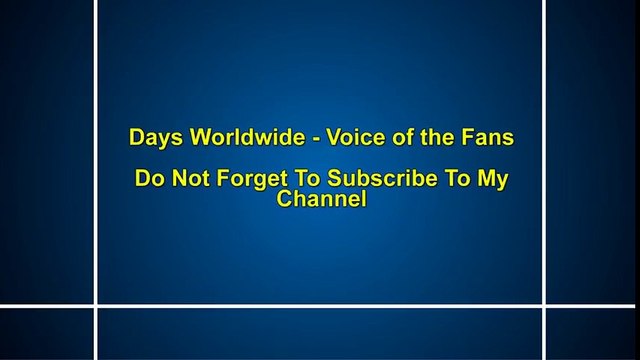 Days Worldwide - Voice of the Fans

Do Not Forget To Subscribe To My Channel